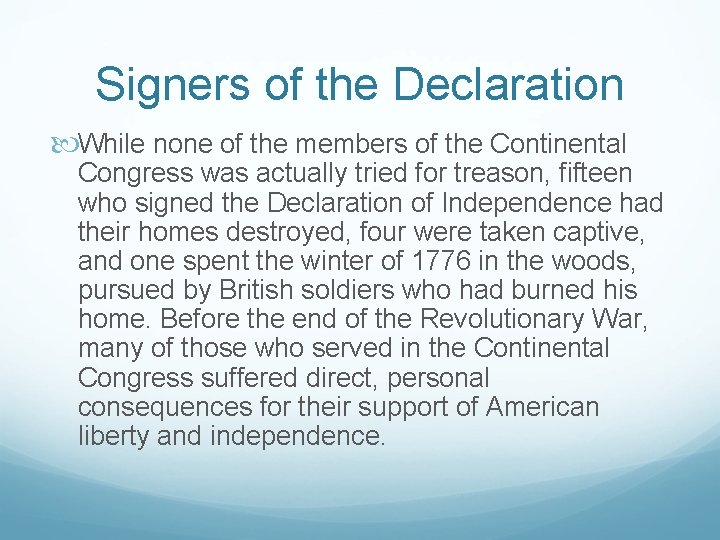 Signers of the Declaration

While none of the members of the Continental Congress was actually tried for treason, fifteen who signed the Declaration of Independence had their homes destroyed, four were taken captive, and one spent the winter of 1776 in the woods, pursued by British soldiers who had burned his home. Before the end of the Revolutionary War, many of those who served in the Continental Congress suffered direct, personal consequences for their support of American liberty and independence.